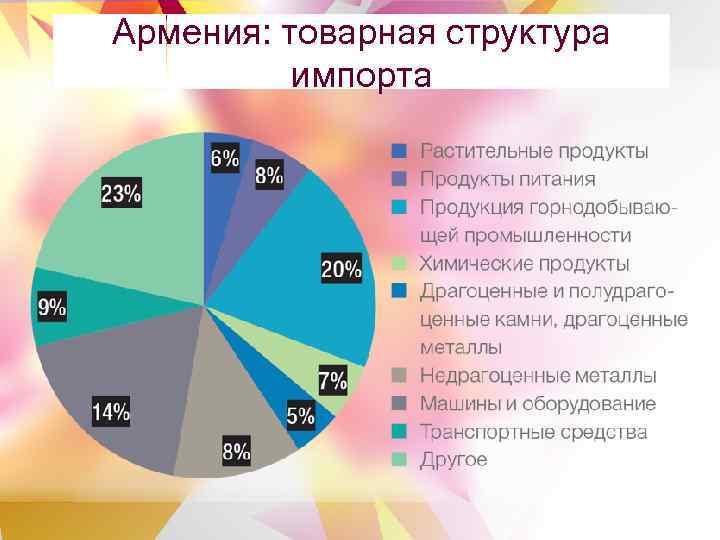 Армения: товарная структура импорта

6%
8%
20%
7%
5%
8%
14%
9%
23%

Растительные продукты
Продукты питания
Продукция горнодобывающей промышленности
Химические продукты
Драгоценные и полудрагоценные камни, драгоценные металлы
Недрагоценные металлы
Машины и оборудование
Транспортные средства
Другое